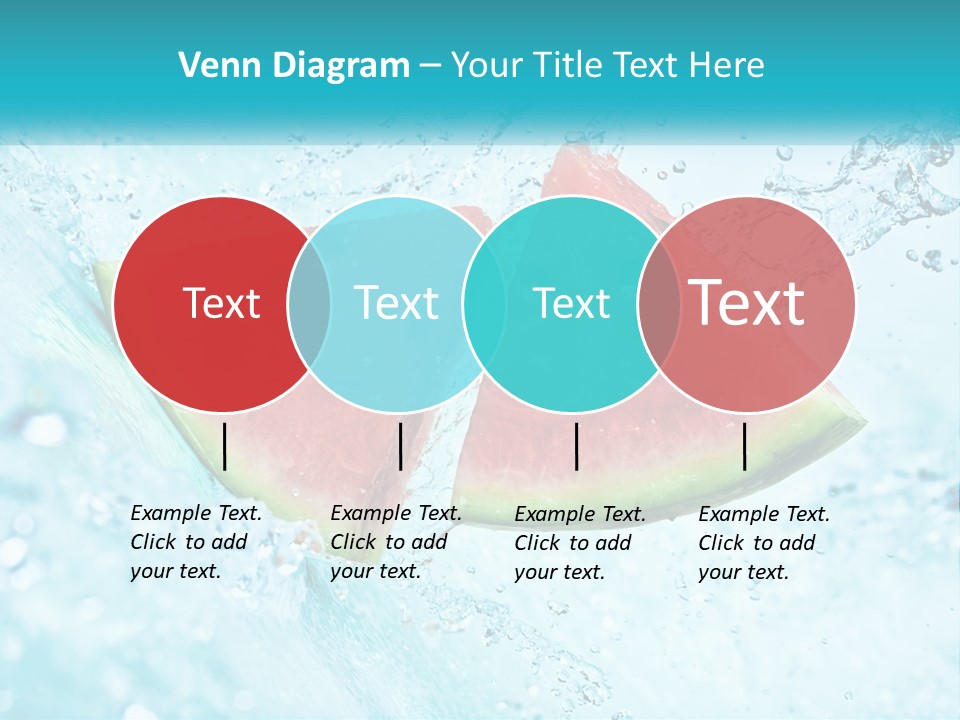 Venn Diagram – Your Title Text Here

Text

Text

Text

Text

Example Text. Click to add your text.

Example Text. Click to add your text.

Example Text. Click to add your text.

Example Text. Click to add your text.